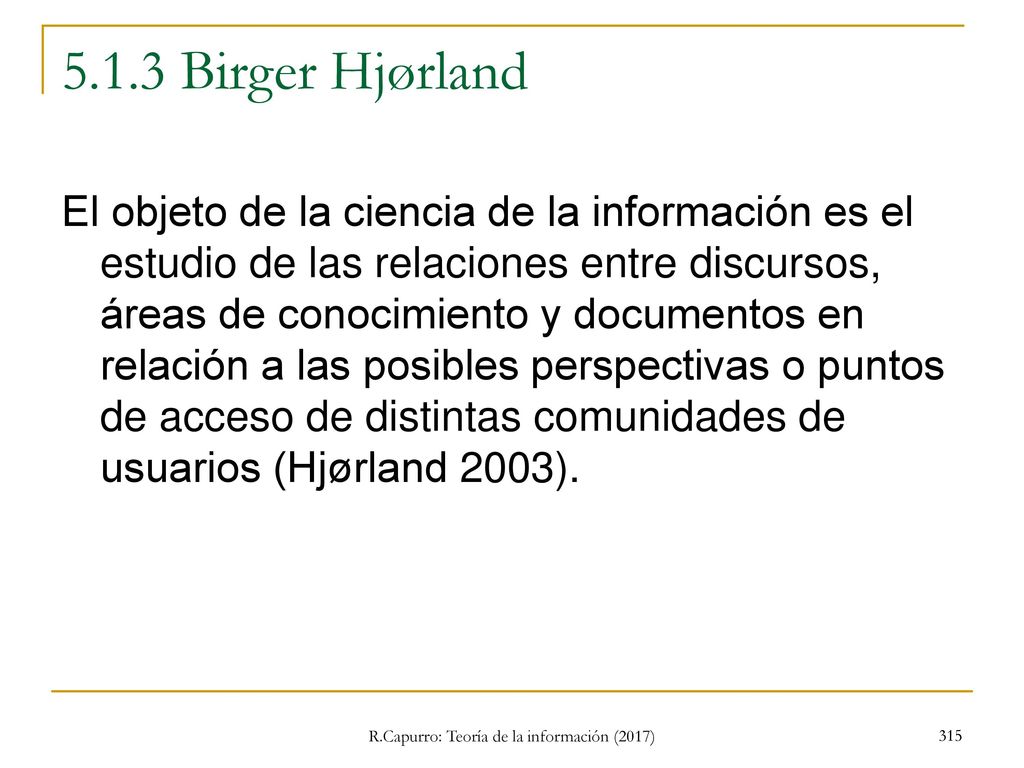 5.1.3 Birger Hjørland

El objeto de la ciencia de la información es el estudio de las relaciones entre discursos, áreas de conocimiento y documentos en relación a las posibles perspectivas o puntos de acceso de distintas comunidades de usuarios (Hjørland 2003).

R.Capurro: Teoría de la información (2017)

315